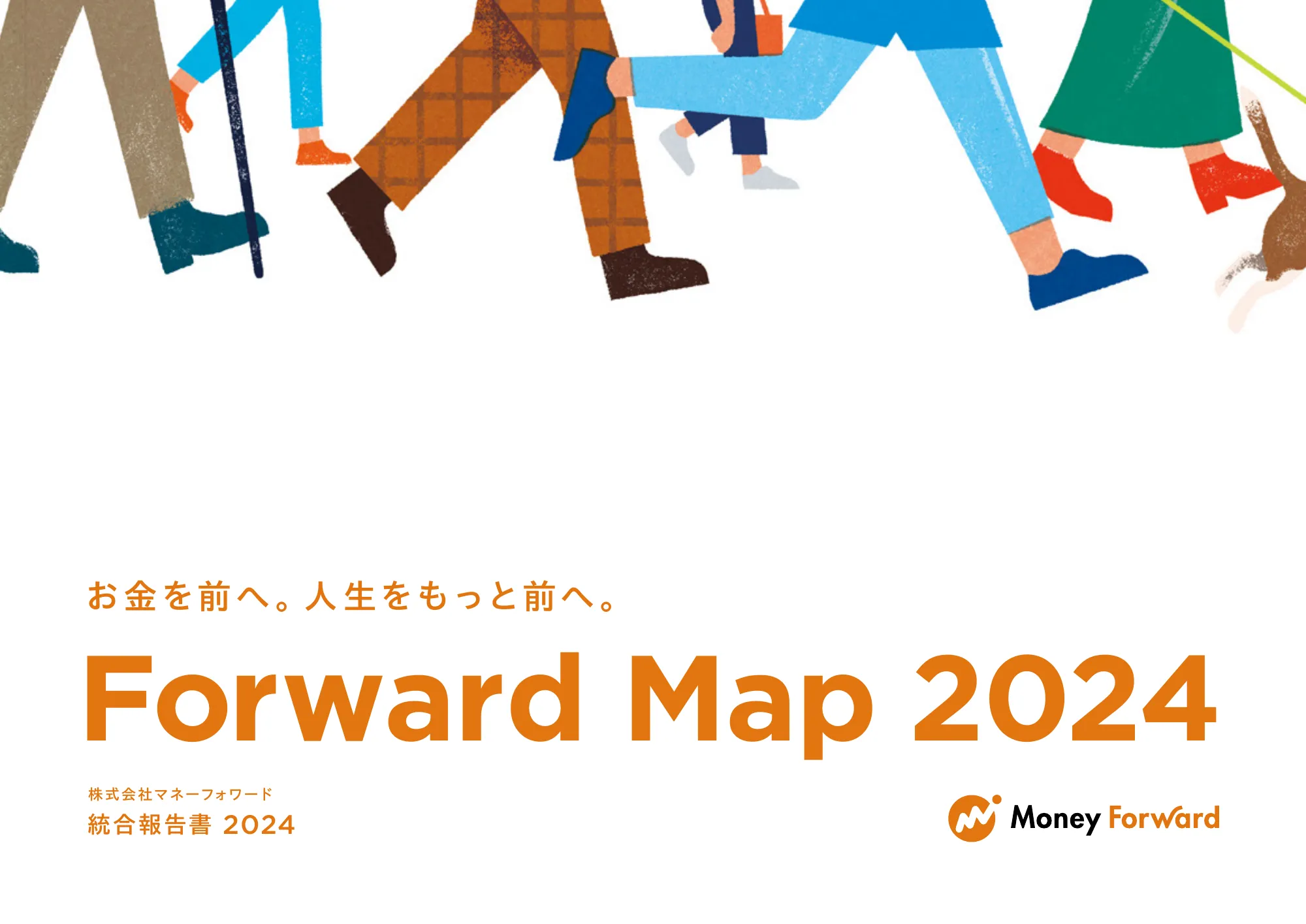 お金を前へ。人生をもっと前へ。

Forward Map 2024

株式会社マネーフォワード
統合報告書 2024

Money Forward